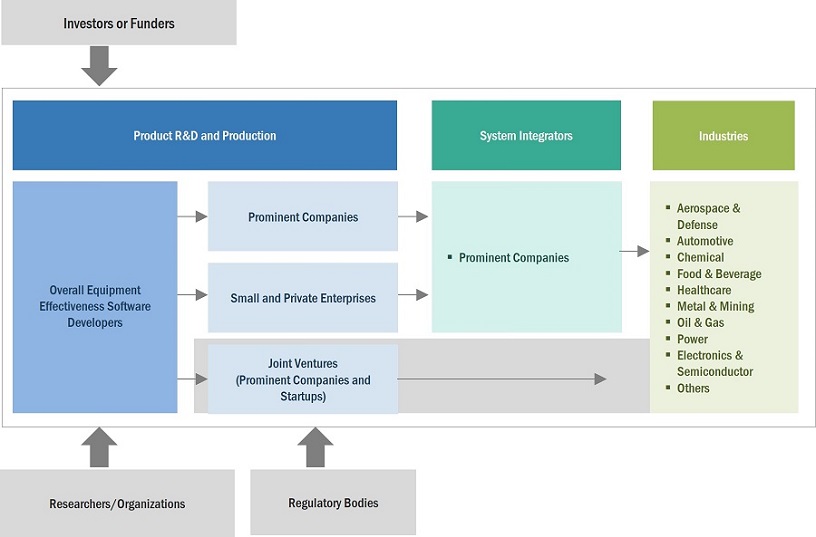 Investors or Funders

Product R&D and Production

System Integrators

Industries

Overall Equipment Effectiveness Software Developers

Prominent Companies

Small and Private Enterprises

Joint Ventures (Prominent Companies and Startups)

▪ Prominent Companies

▪ Aerospace & Defense
▪ Automotive
▪ Chemical
▪ Food & Beverage
▪ Healthcare
▪ Metal & Mining
▪ Oil & Gas
▪ Power
▪ Electronics & Semiconductor
▪ Others

Researchers/Organizations

Regulatory Bodies